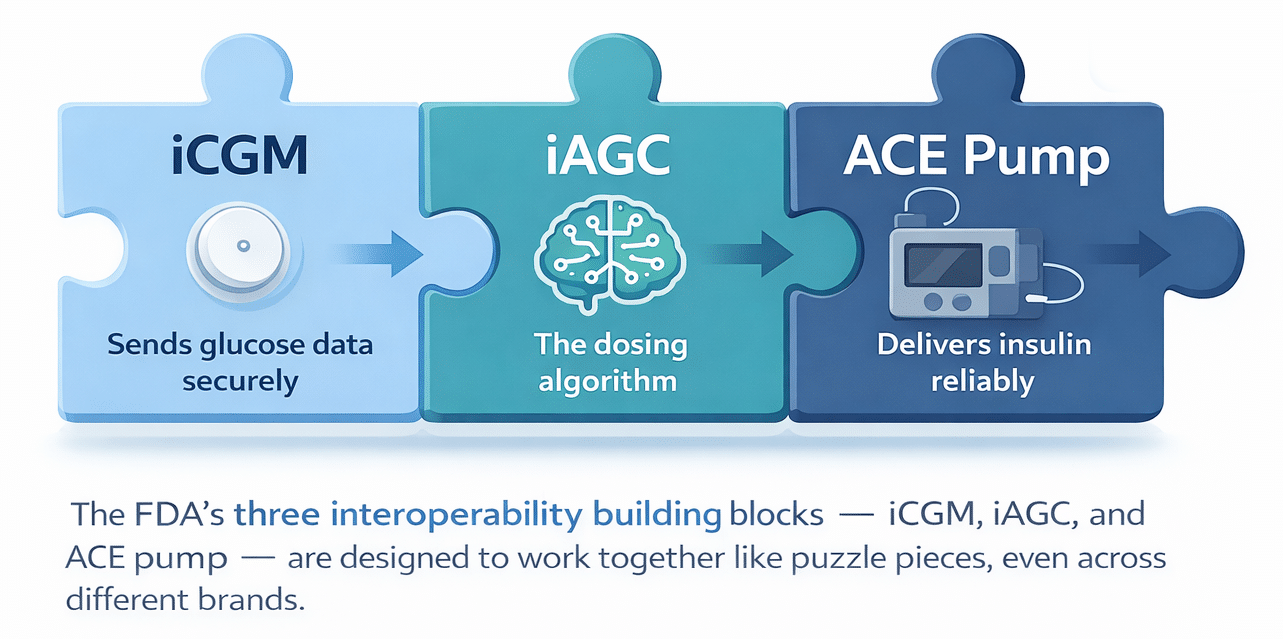 iCGM

Sends glucose data securely

iAGC

The dosing algorithm

ACE Pump

Delivers insulin reliably

The FDA's three interoperability building blocks — iCGM, iAGC, and ACE pump — are designed to work together like puzzle pieces, even across different brands.